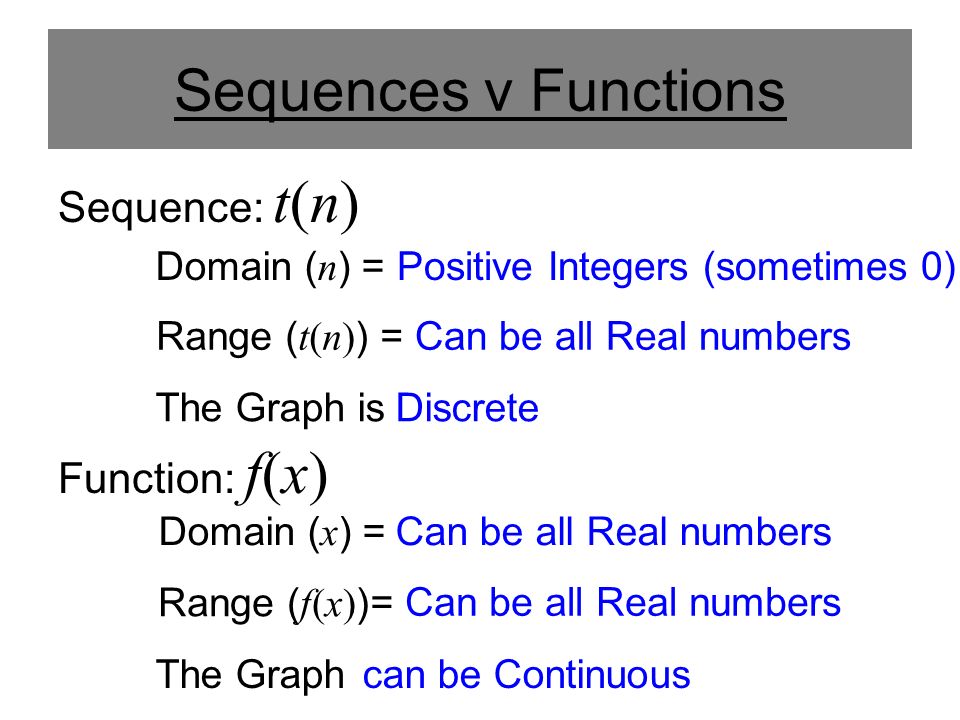 Sequences v Functions

Sequence: $t(n)$

Domain ($n$) = Positive Integers (sometimes 0)

Range ($t(n)$) = Can be all Real numbers

The Graph is Discrete

Function: $f(x)$

Domain ($x$) = Can be all Real numbers

Range ($f(x)$)= Can be all Real numbers

The Graph can be Continuous